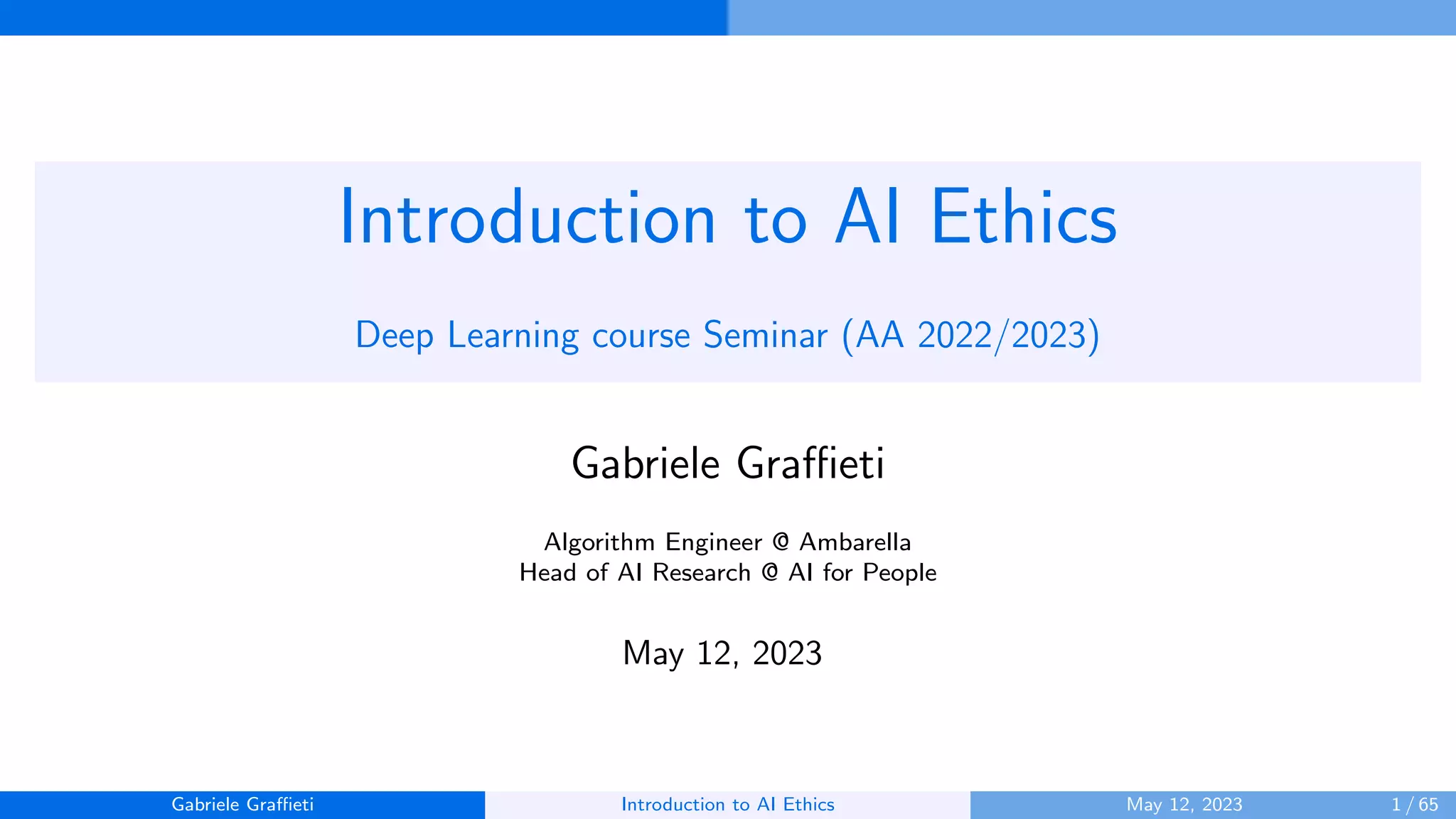 Introduction to AI Ethics

Deep Learning course Seminar (AA 2022/2023)

Gabriele Graffieti

Algorithm Engineer @ Ambarella
Head of AI Research @ AI for People

May 12, 2023

Gabriele Graffieti Introduction to AI Ethics May 12, 2023 1 / 65